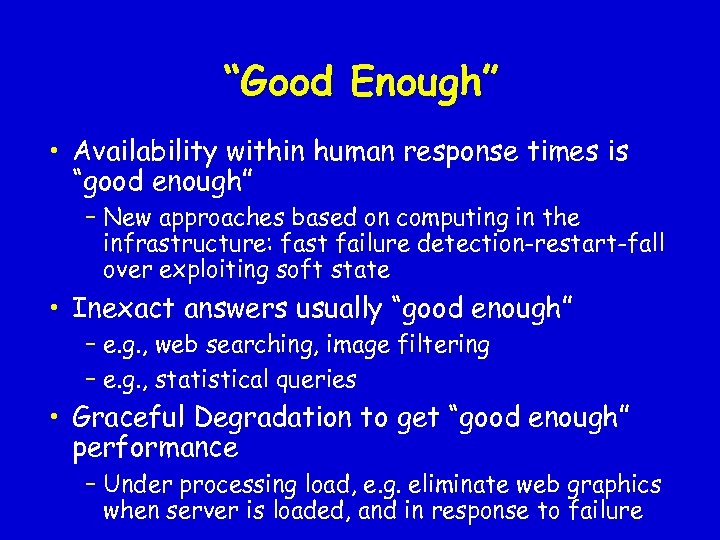 “Good Enough”

• Availability within human response times is “good enough”
– New approaches based on computing in the infrastructure: fast failure detection-restart-fall over exploiting soft state

• Inexact answers usually “good enough”
– e.g., web searching, image filtering
– e.g., statistical queries

• Graceful Degradation to get “good enough” performance
– Under processing load, e.g. eliminate web graphics when server is loaded, and in response to failure